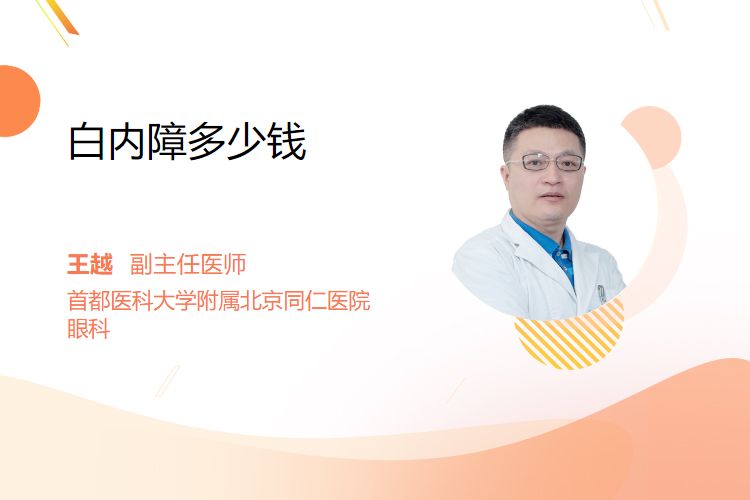 白内障多少钱

王越 副主任医师
首都医科大学附属北京同仁医院
眼科